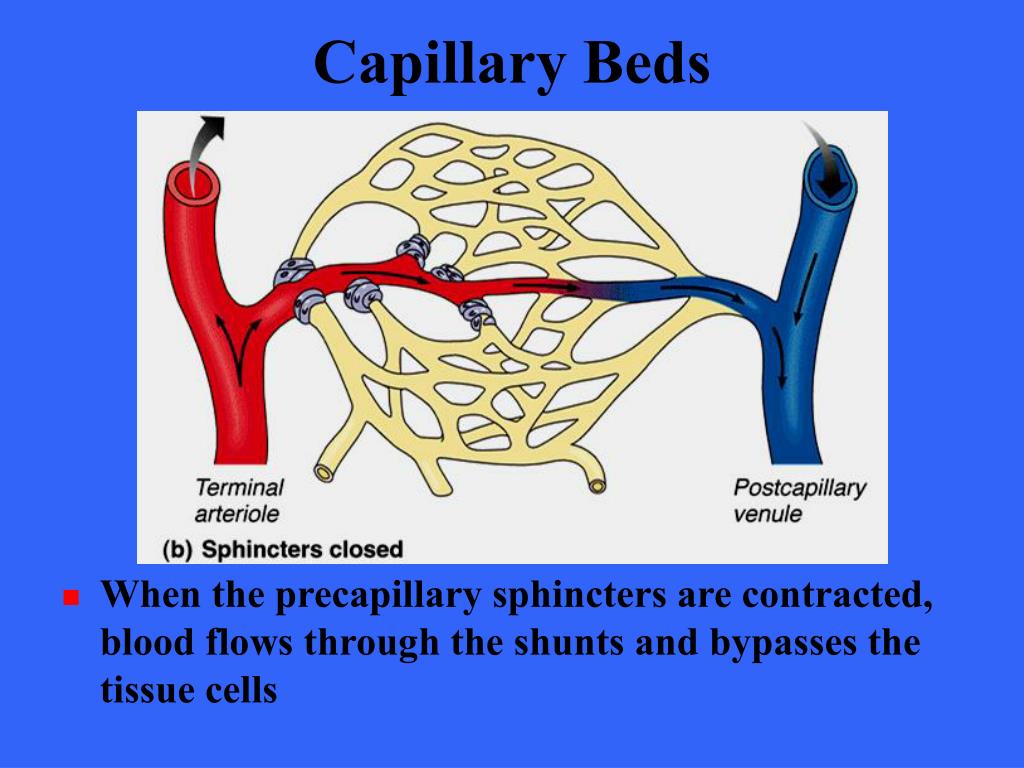 Capillary Beds

Terminal arteriole

Postcapillary venule

(b) Sphincters closed

When the precapillary sphincters are contracted, blood flows through the shunts and bypasses the tissue cells